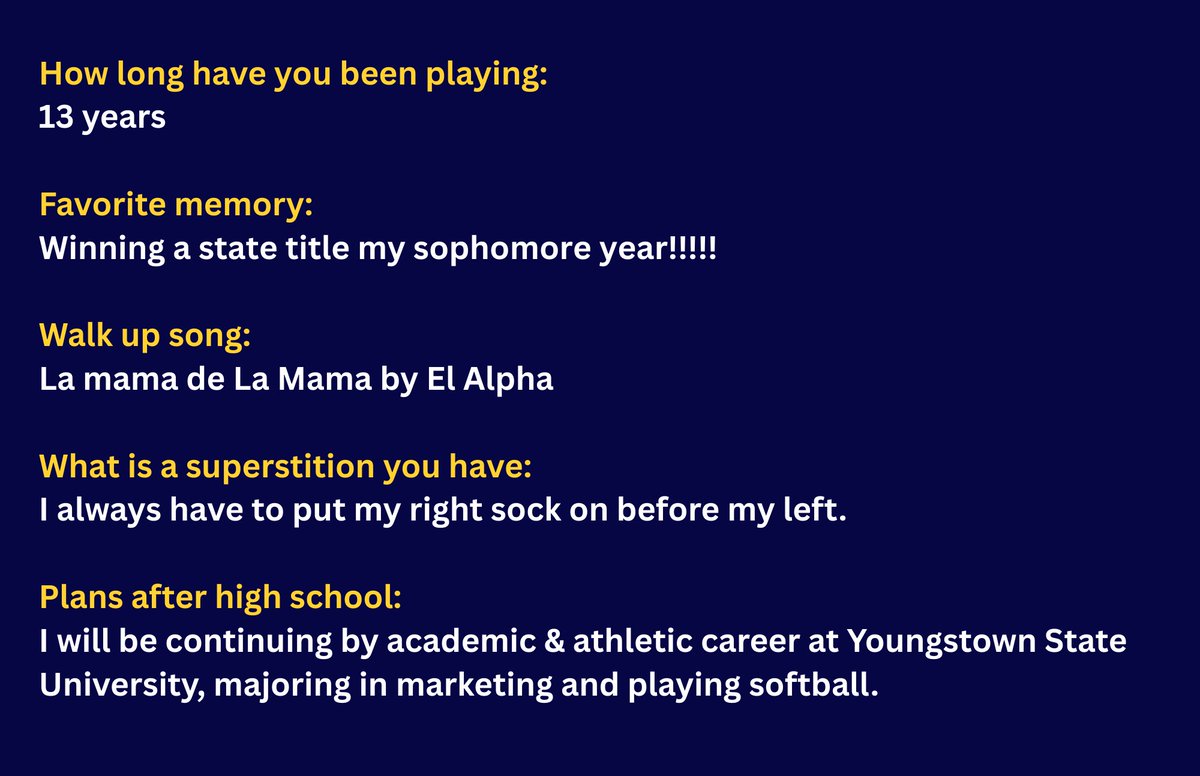 How long have you been playing:
13 years

Favorite memory:
Winning a state title my sophomore year!!!!!

Walk up song:
La mama de La Mama by El Alpha

What is a superstition you have:
I always have to put my right sock on before my left.

Plans after high school:
I will be continuing by academic & athletic career at Youngstown State University, majoring in marketing and playing softball.